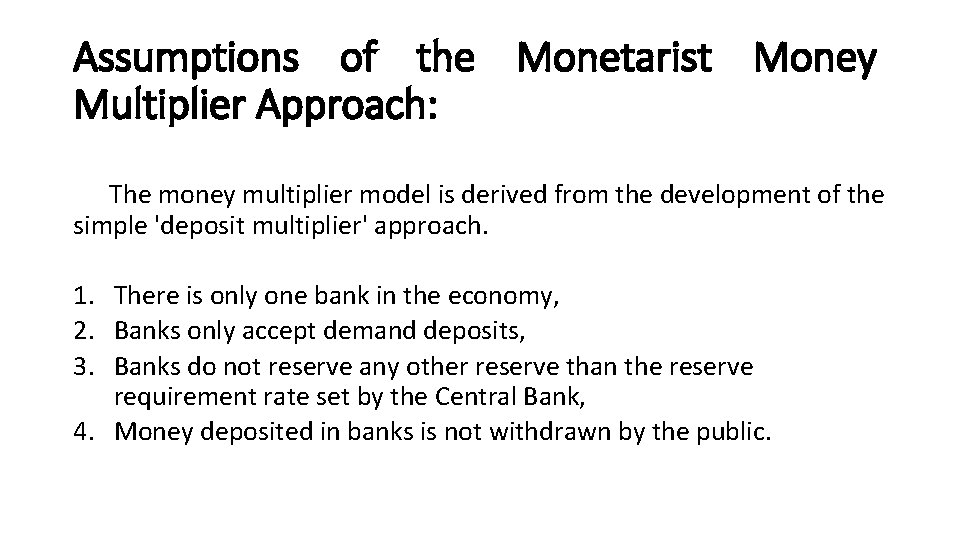 Assumptions of the Monetarist Money Multiplier Approach:

The money multiplier model is derived from the development of the simple 'deposit multiplier' approach.

1. There is only one bank in the economy,
2. Banks only accept demand deposits,
3. Banks do not reserve any other reserve than the reserve requirement rate set by the Central Bank,
4. Money deposited in banks is not withdrawn by the public.